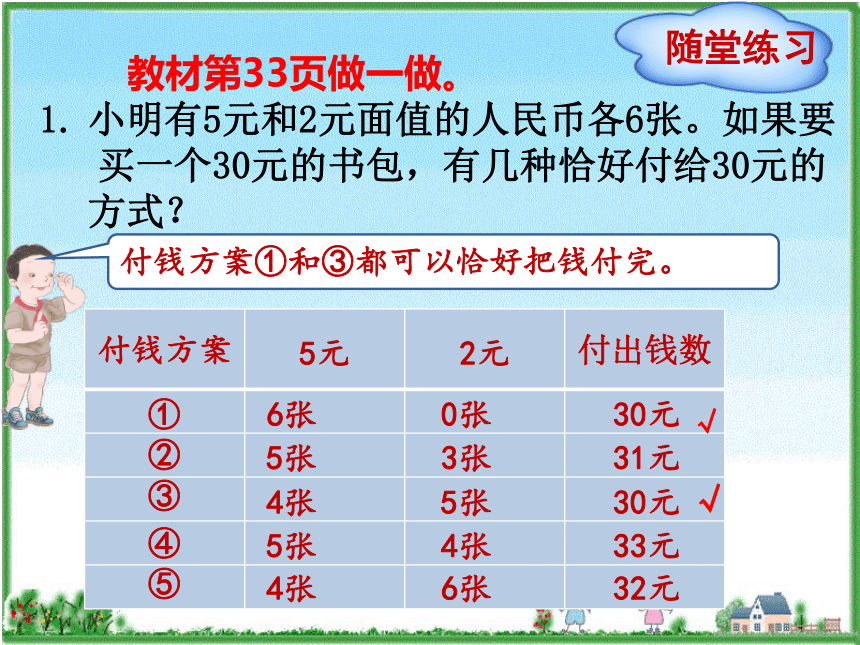 随堂练习

教材第33页做一做。

1. 小明有5元和2元面值的人民币各6张。如果要买一个30元的书包，有几种恰好付给30元的方式？

付钱方案①和③都可以恰好把钱付完。

| 付钱方案 | 5元 | 2元 | 付出钱数 |
|---|---|---|---|
| ① | 6张 | 0张 | 30元 √ |
| ② | 5张 | 3张 | 31元 |
| ③ | 4张 | 5张 | 30元 √ |
| ④ | 5张 | 4张 | 33元 |
| ⑤ | 4张 | 6张 | 32元 |